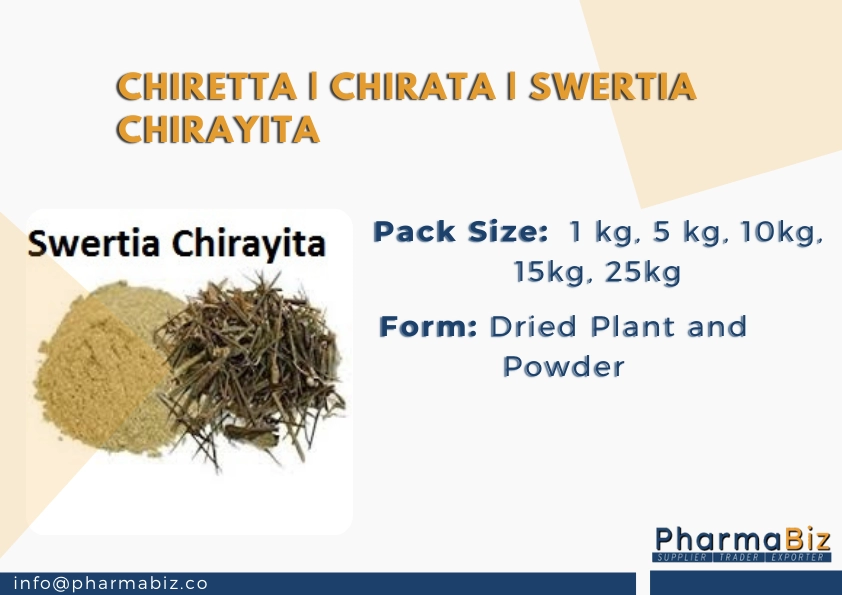 CHIRETTA | CHIRATA | SWERTIA CHIRAYITA

Swertia Chirayita

Pack Size: 1 kg, 5 kg, 10kg, 15kg, 25kg

Form: Dried Plant and Powder

PharmaBiz
SUPPLIER | TRADER | EXPORTER

info@pharmabiz.co